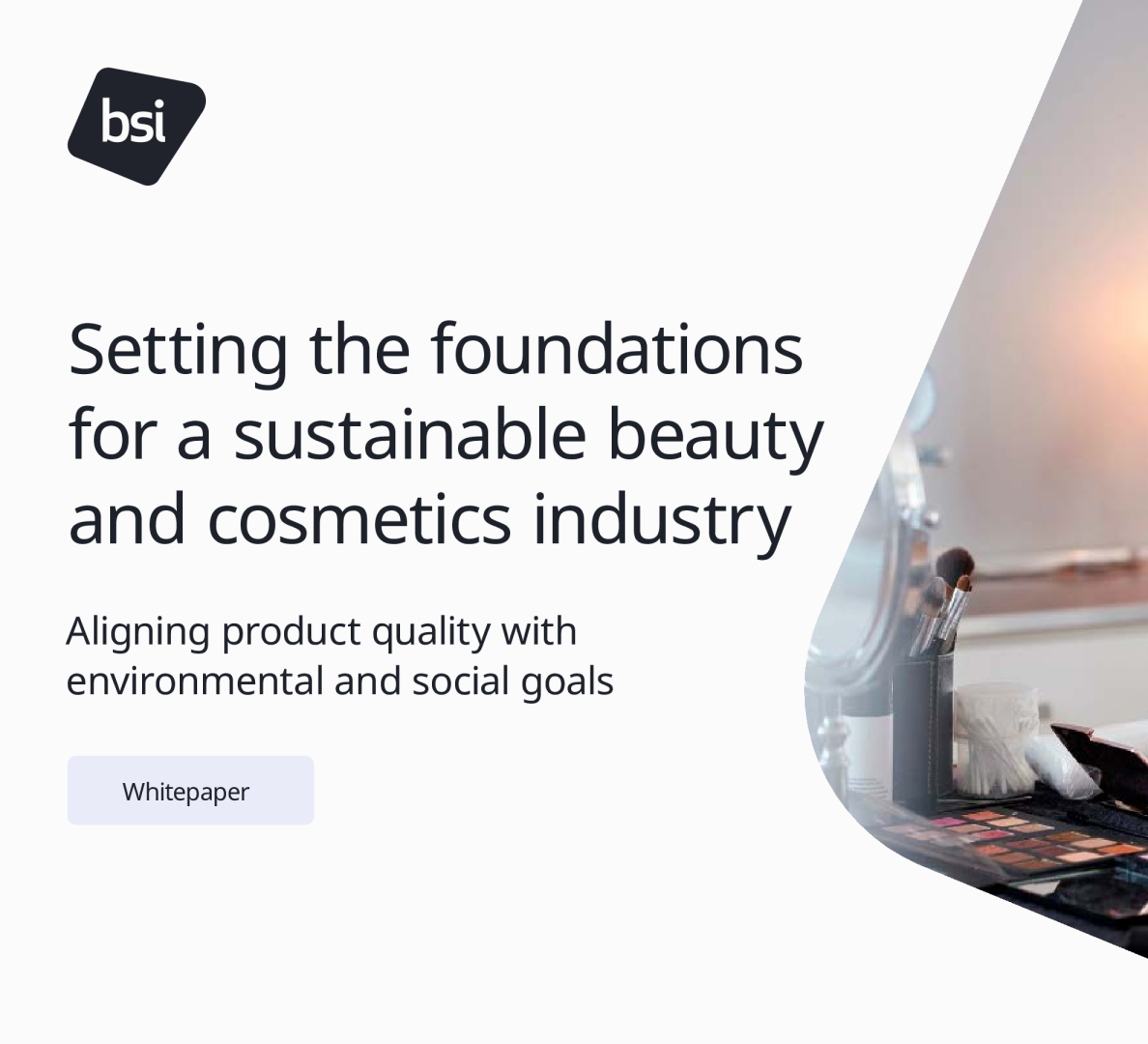 bsi

Setting the foundations for a sustainable beauty and cosmetics industry

Aligning product quality with environmental and social goals

Whitepaper